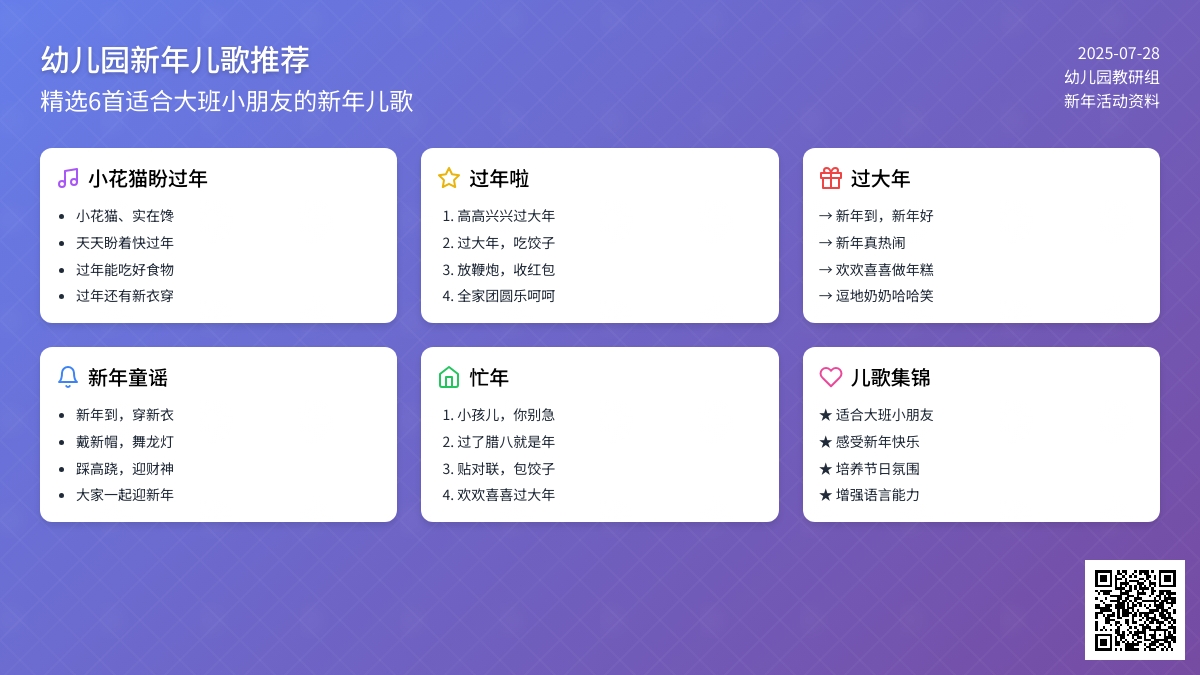 幼儿园新年儿歌推荐
精选6首适合大班小朋友的新年儿歌

2025-07-28
幼儿园教研组
新年活动资料

小花猫盼过年
- 小花猫、实在馋
- 天天盼着快过年
- 过年能吃好食物
- 过年还有新衣穿

过年啦
1. 高高兴兴过大年
2. 过大年，吃饺子
3. 放鞭炮，收红包
4. 全家团圆乐呵呵

过大年
→ 新年到，新年好
→ 新年真热闹
→ 欢欢喜喜做年糕
→ 逗地奶奶哈哈笑

新年童谣
- 新年到，穿新衣
- 戴新帽，舞龙灯
- 踩高跷，迎财神
- 大家一起迎新年

忙年
1. 小孩儿，你别急
2. 过了腊八就是年
3. 贴对联，包饺子
4. 欢欢喜喜过大年

儿歌集锦
★ 适合大班小朋友
★ 感受新年快乐
★ 培养节日氛围
★ 增强语言能力